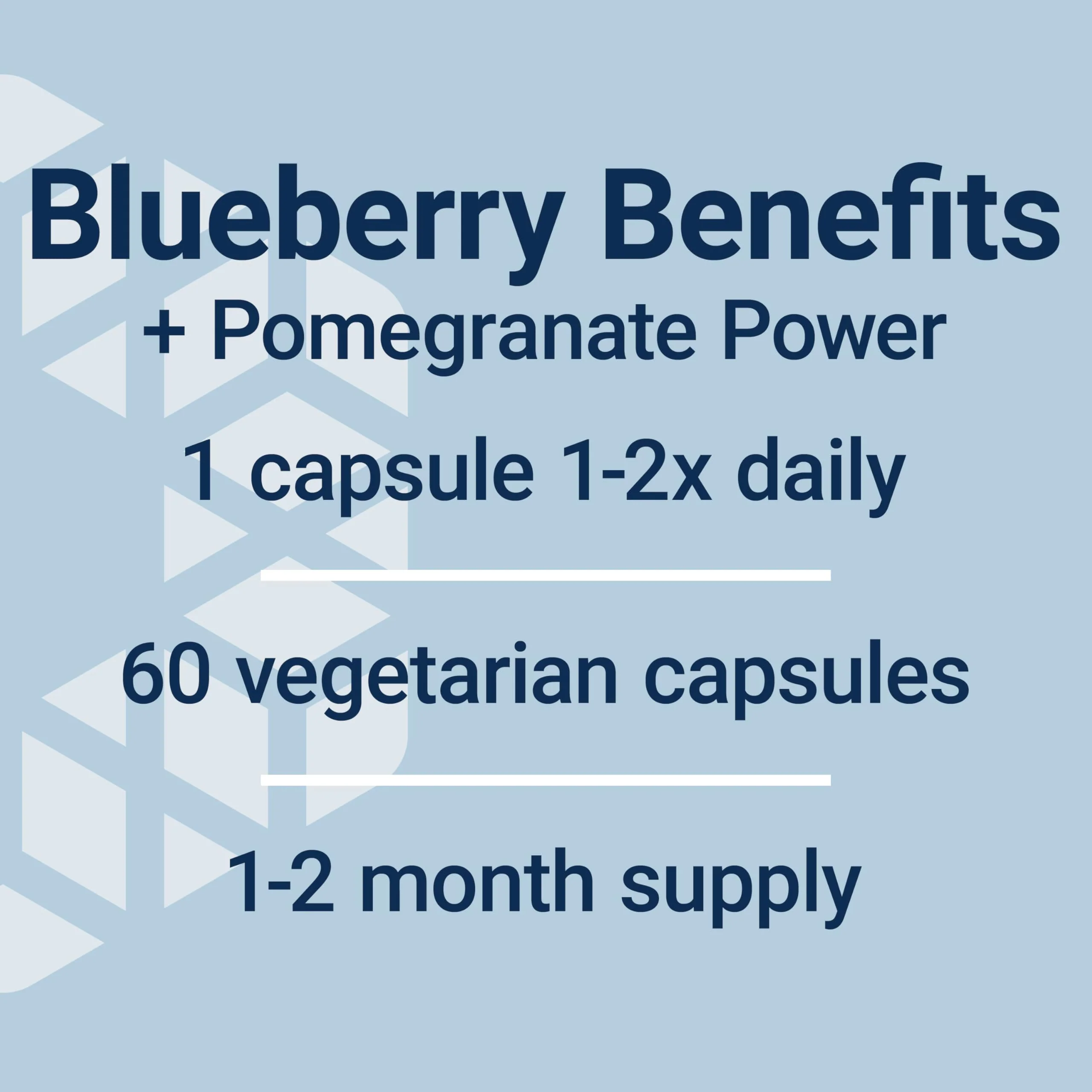 Blueberry Benefits
+ Pomegranate Power

1 capsule 1-2x daily

60 vegetarian capsules

1-2 month supply